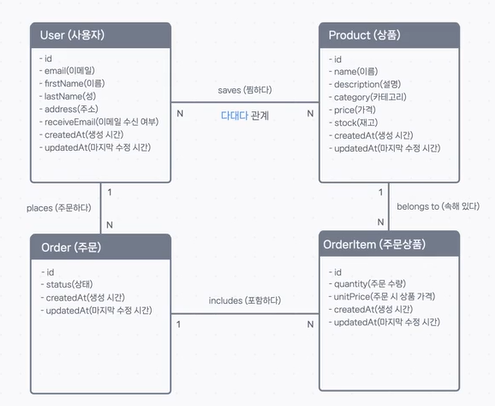 User (사용자)

- id
- email(이메일)
- firstName(이름)
- lastName(성)
- address(주소)
- receiveEmail(이메일 수신 여부)
- createdAt(생성 시간)
- updatedAt(마지막 수정 시간)

saves (찜하다)

N

다대다 관계

N

Product (상품)

- id
- name(이름)
- description(설명)
- category(카테고리)
- price(가격)
- stock(재고)
- createdAt(생성 시간)
- updatedAt(마지막 수정 시간)

1

places (주문하다)

N

1

belongs to (속해 있다)

N

Order (주문)

- id
- status(상태)
- createdAt(생성 시간)
- updatedAt(마지막 수정 시간)

includes (포함하다)

1

N

OrderItem (주문상품)

- id
- quantity(주문 수량)
- unitPrice(주문 시 상품 가격)
- createdAt(생성 시간)
- updatedAt(마지막 수정 시간)